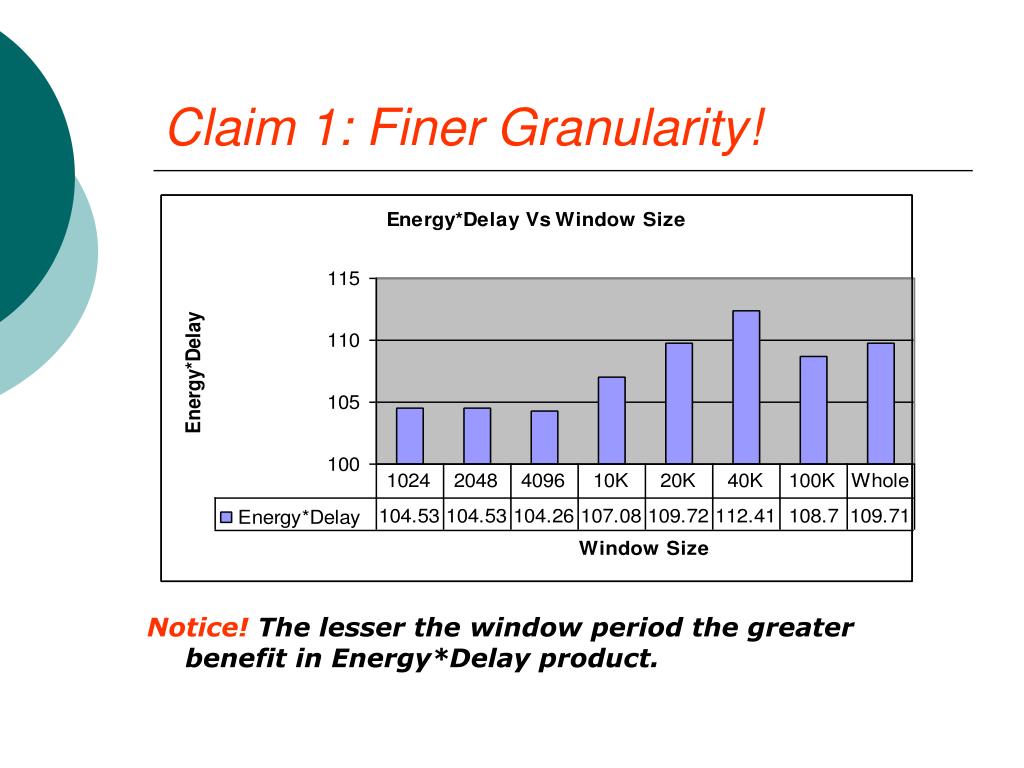 Claim 1: Finer Granularity!

Energy*Delay Vs Window Size

Energy*Delay

115
110
105
100

| | 1024 | 2048 | 4096 | 10K | 20K | 40K | 100K | Whole |
|---|---|---|---|---|---|---|---|---|
| Energy*Delay | 104.53 | 104.53 | 104.26 | 107.08 | 109.72 | 112.41 | 108.7 | 109.71 |

Window Size

Notice! The lesser the window period the greater benefit in Energy*Delay product.